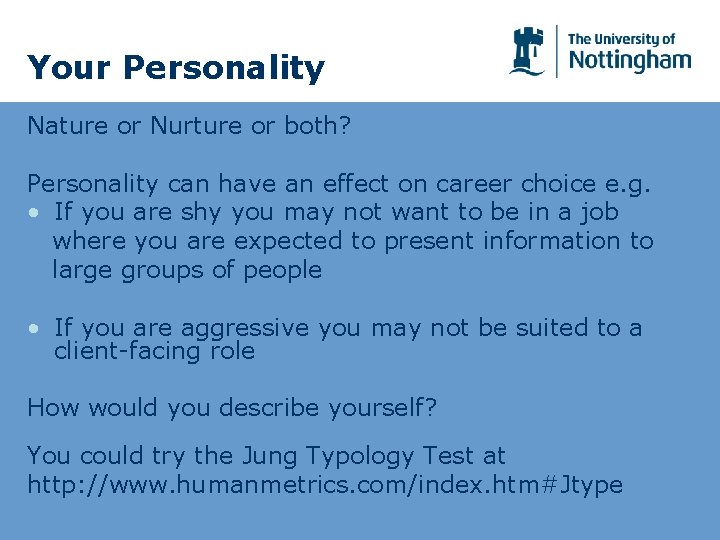 Your Personality

The University of Nottingham

Nature or Nurture or both?

Personality can have an effect on career choice e.g.
• If you are shy you may not want to be in a job where you are expected to present information to large groups of people

• If you are aggressive you may not be suited to a client-facing role

How would you describe yourself?

You could try the Jung Typology Test at http://www.humanmetrics.com/index.htm#Jtype